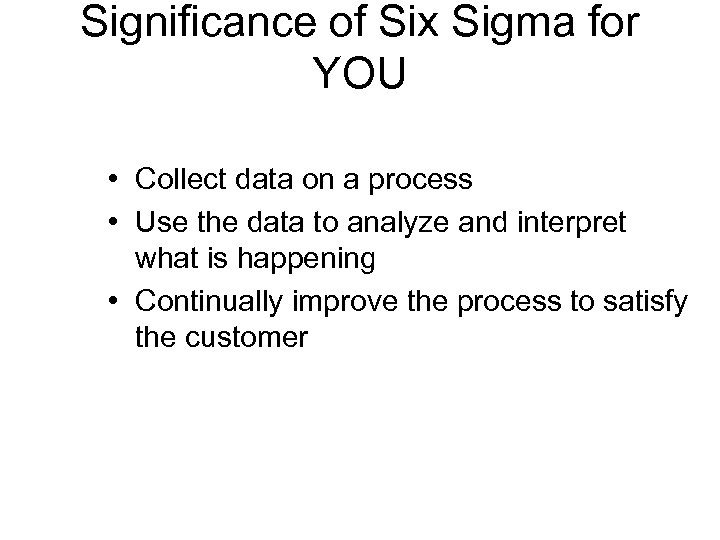 Significance of Six Sigma for YOU

• Collect data on a process
• Use the data to analyze and interpret what is happening
• Continually improve the process to satisfy the customer